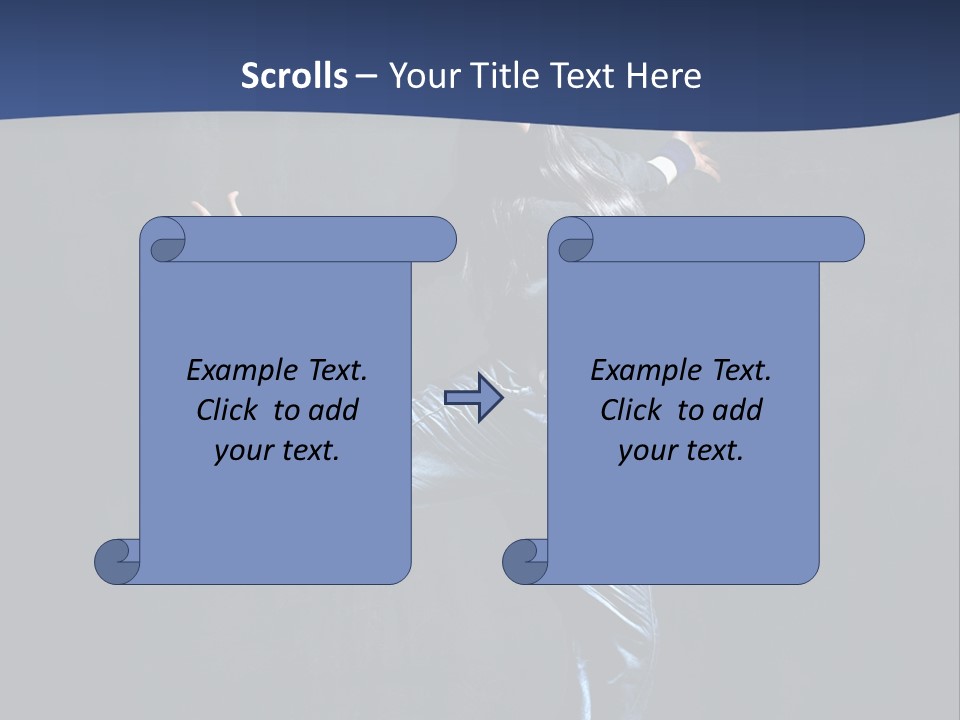 Scrolls – Your Title Text Here

Example Text. Click to add your text.

Example Text. Click to add your text.